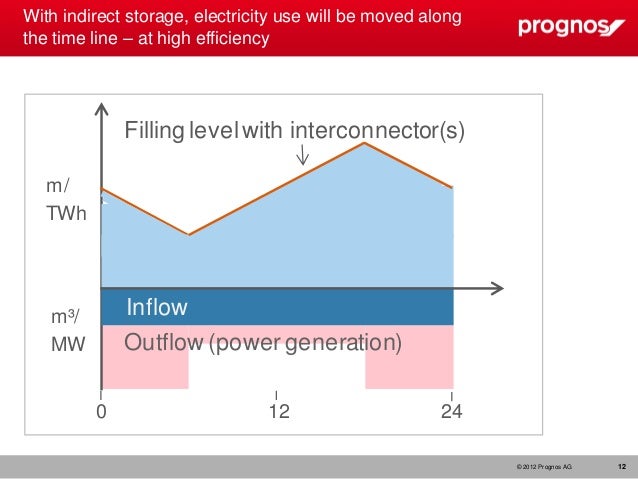 With indirect storage, electricity use will be moved along the time line – at high efficiency

prognos

Filling level with interconnector(s)

m/
TWh

Inflow

m³/
MW

Outflow (power generation)

0
12
24

© 2012 Prognos AG
12